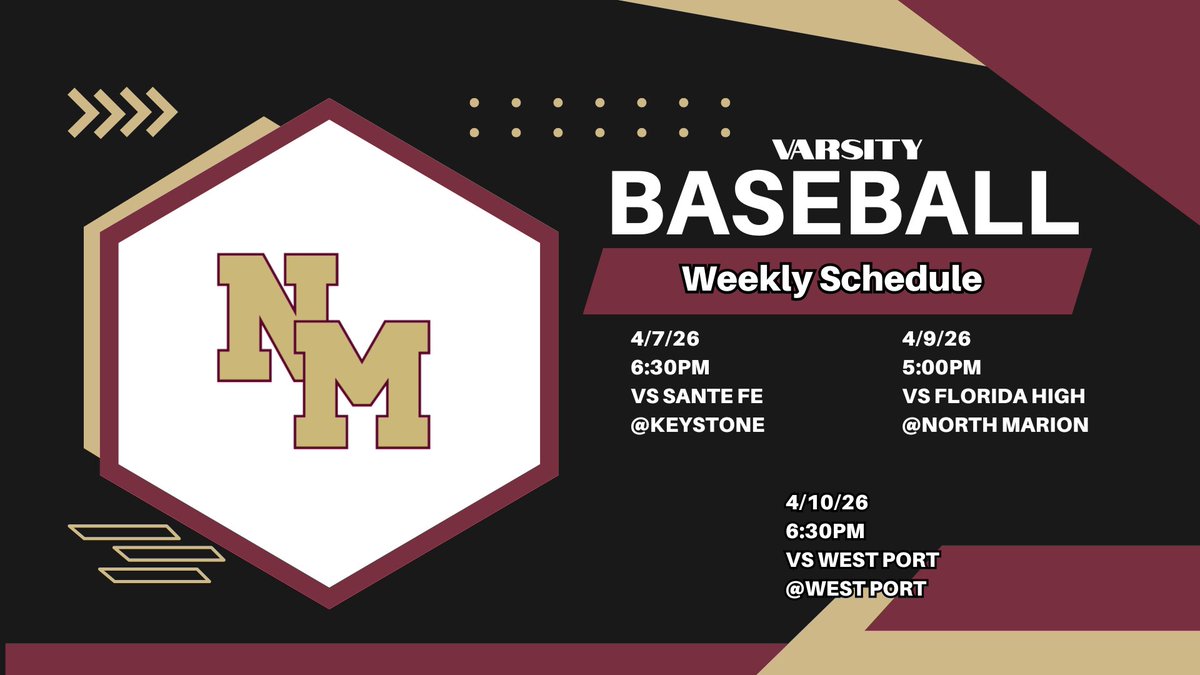 NM

VARSITY
BASEBALL
Weekly Schedule

4/7/26
6:30PM
VS SANTE FE
@KEYSTONE

4/9/26
5:00PM
VS FLORIDA HIGH
@NORTH MARION

4/10/26
6:30PM
VS WEST PORT
@WEST PORT